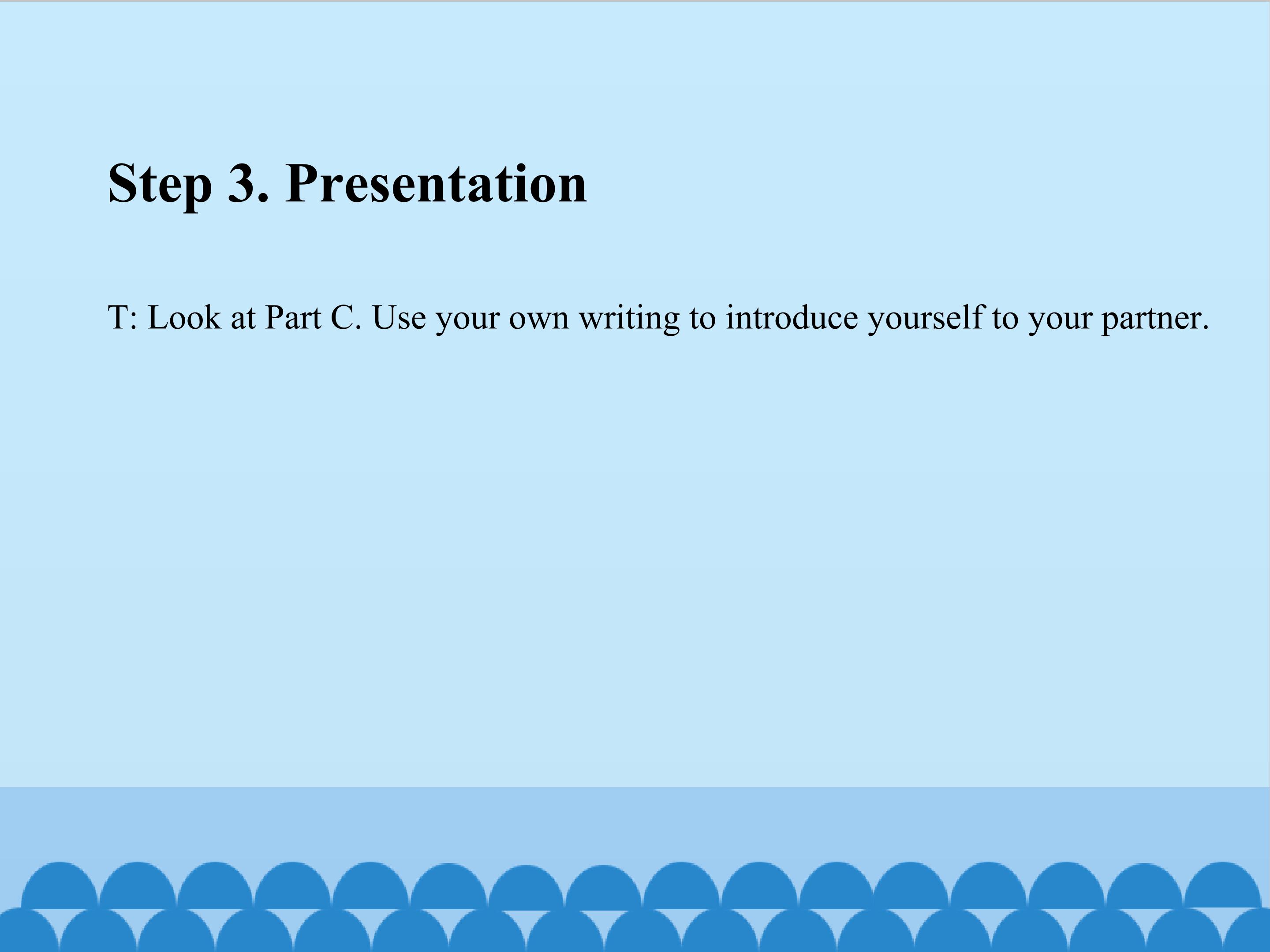 Step 3. Presentation

T: Look at Part C. Use your own writing to introduce yourself to your partner.